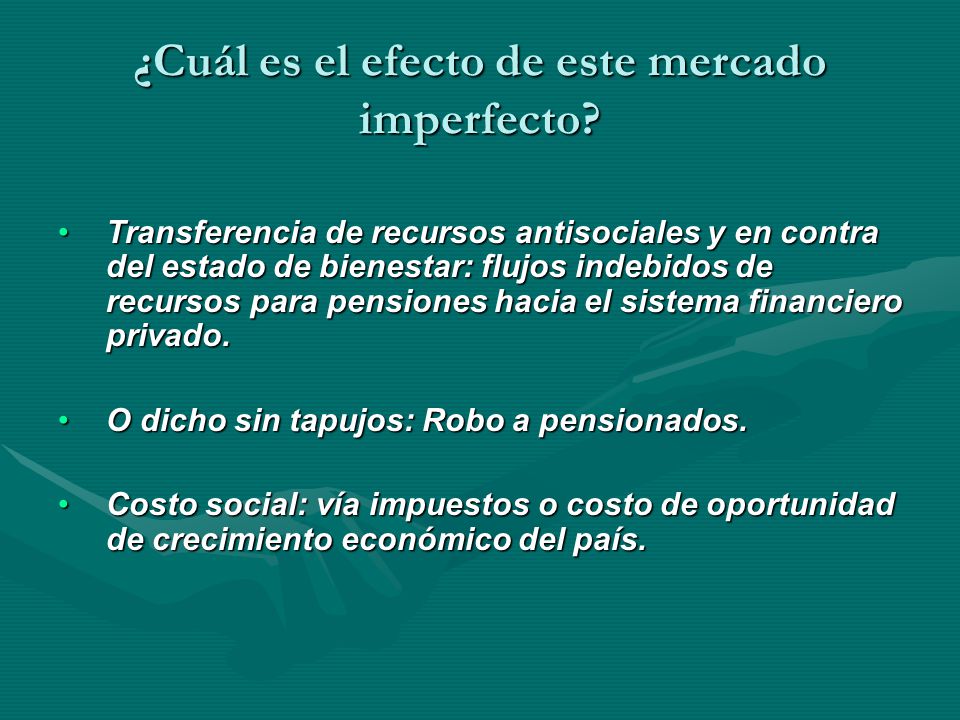 ¿Cuál es el efecto de este mercado imperfecto?

• Transferencia de recursos antisociales y en contra del estado de bienestar: flujos indebidos de recursos para pensiones hacia el sistema financiero privado.

• O dicho sin tapujos: Robo a pensionados.

• Costo social: vía impuestos o costo de oportunidad de crecimiento económico del país.